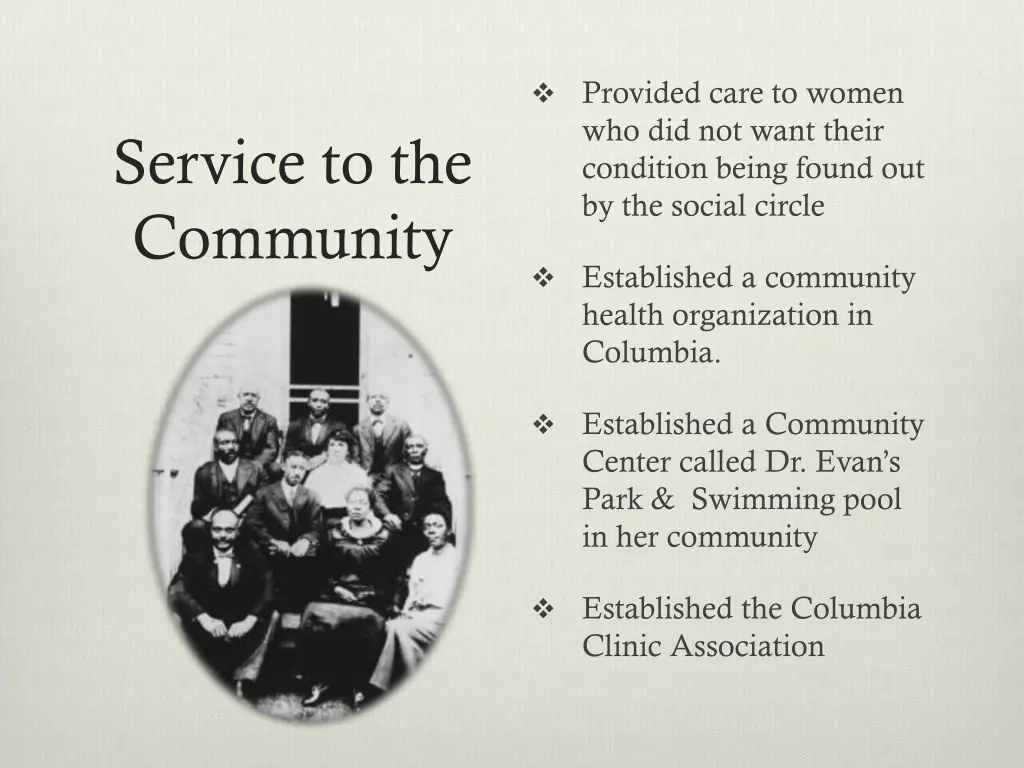 Service to the Community

❖ Provided care to women who did not want their condition being found out by the social circle

❖ Established a community health organization in Columbia.

❖ Established a Community Center called Dr. Evan's Park & Swimming pool in her community

❖ Established the Columbia Clinic Association